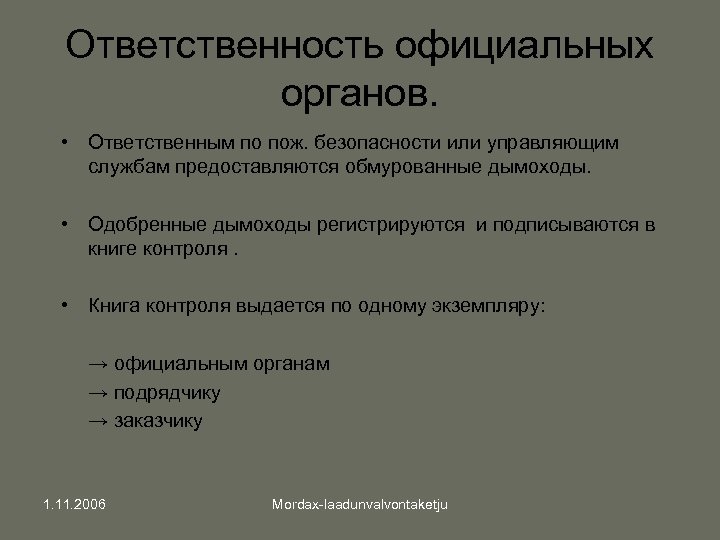 Ответственность официальных органов.

• Ответственным по пож. безопасности или управляющим службам предоставляются обмурованные дымоходы.

• Одобренные дымоходы регистрируются и подписываются в книге контроля .

• Книга контроля выдается по одному экземпляру:

→ официальным органам
→ подрядчику
→ заказчику

1.11.2006

Mordax-laadunvalvontaketju